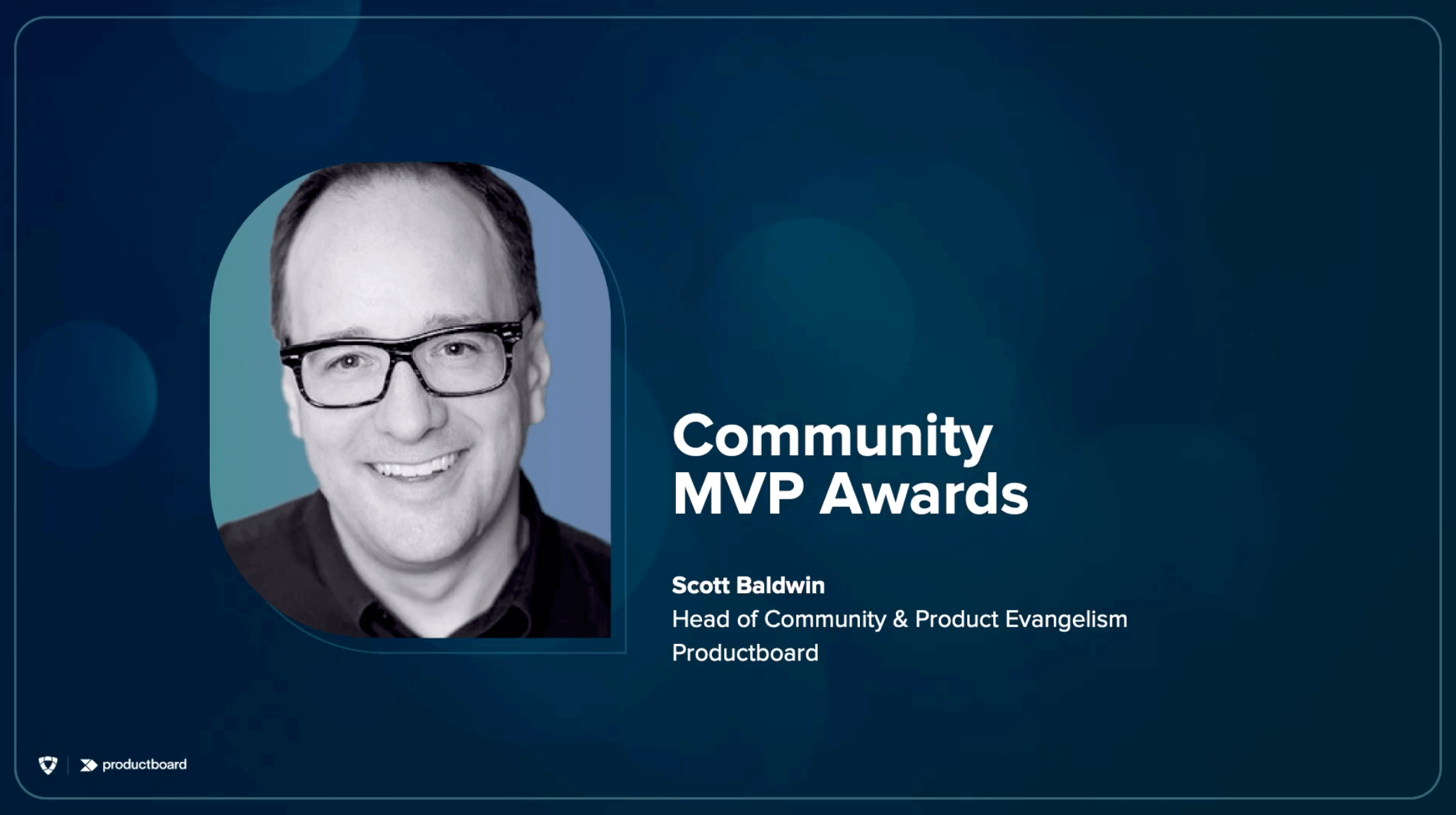 Community MVP Awards

Scott Baldwin
Head of Community & Product Evangelism
Productboard

productboard